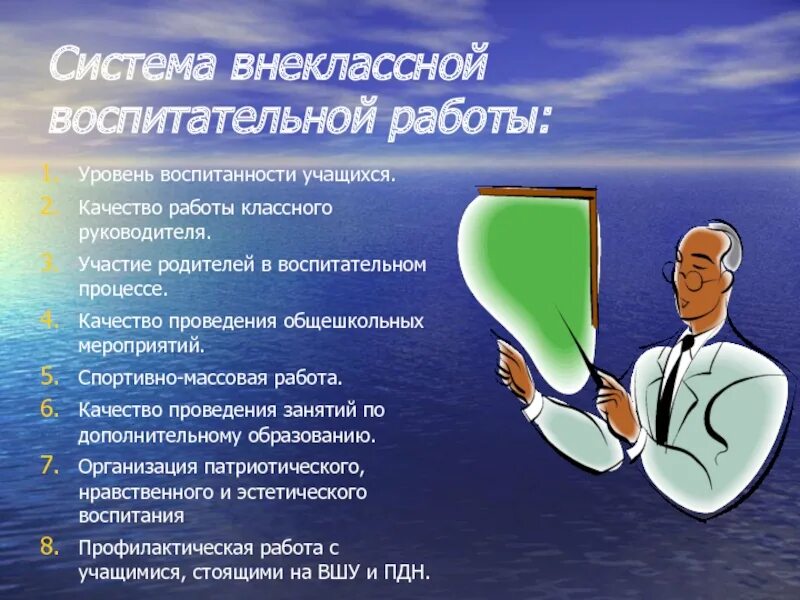 Система внеклассной воспитательной работы:

1. Уровень воспитанности учащихся.
2. Качество работы классного руководителя.
3. Участие родителей в воспитательном процессе.
4. Качество проведения общешкольных мероприятий.
5. Спортивно-массовая работа.
6. Качество проведения занятий по дополнительному образованию.
7. Организация патриотического, нравственного и эстетического воспитания
8. Профилактическая работа с учащимися, стоящими на ВШУ и ПДН.